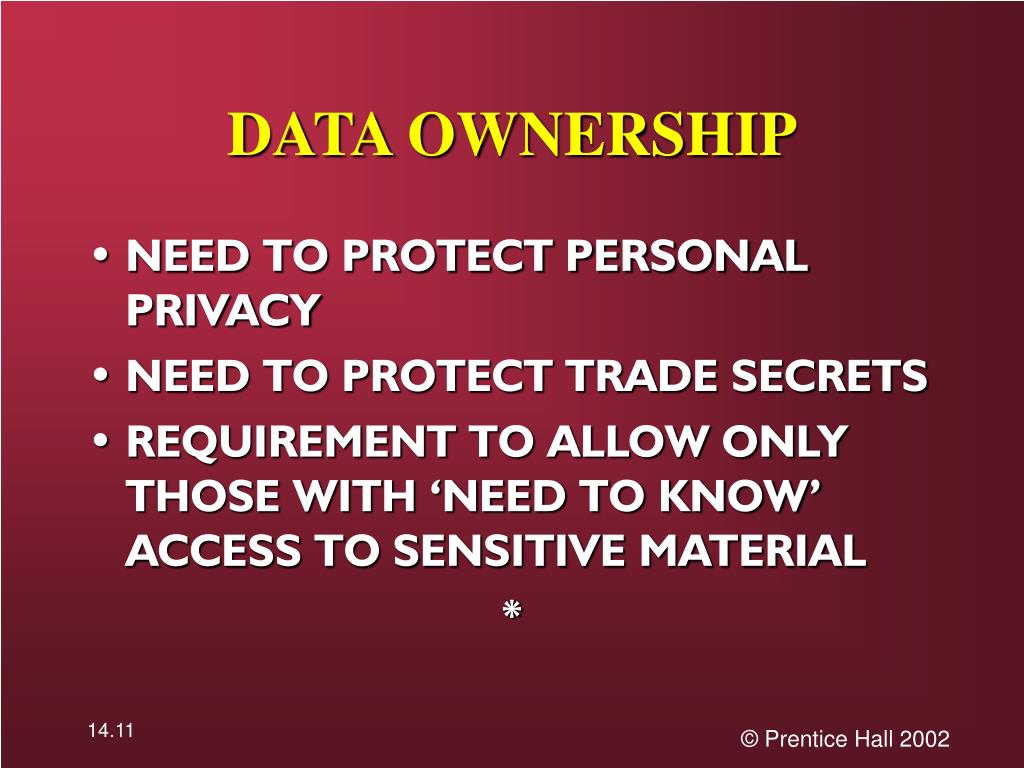 DATA OWNERSHIP

• NEED TO PROTECT PERSONAL PRIVACY
• NEED TO PROTECT TRADE SECRETS
• REQUIREMENT TO ALLOW ONLY THOSE WITH ‘NEED TO KNOW’ ACCESS TO SENSITIVE MATERIAL

*

14.11

© Prentice Hall 2002